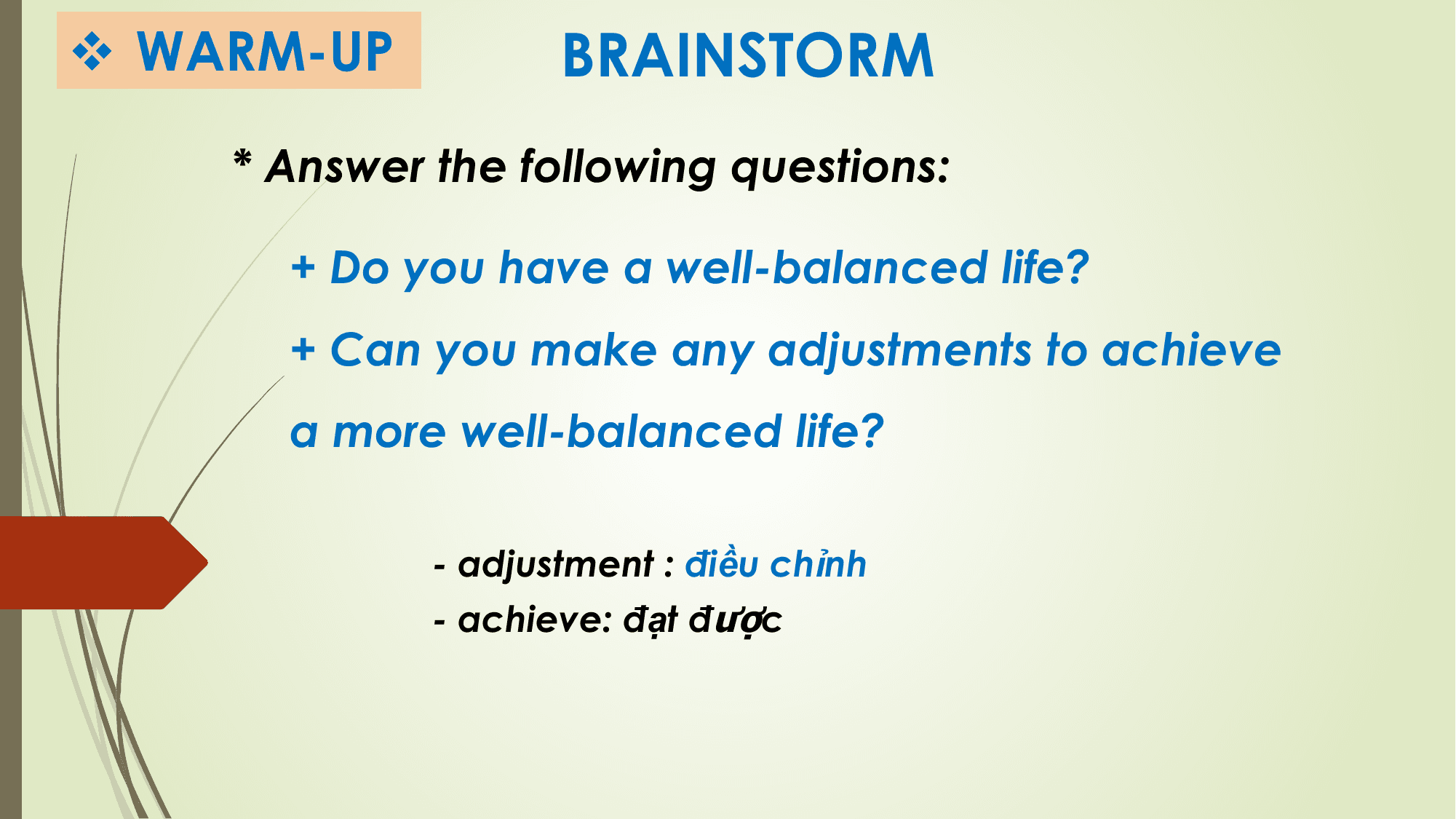 ❖ WARM-UP

BRAINSTORM

* Answer the following questions:

+ Do you have a well-balanced life?

+ Can you make any adjustments to achieve a more well-balanced life?

- adjustment : điều chỉnh
- achieve: đạt được